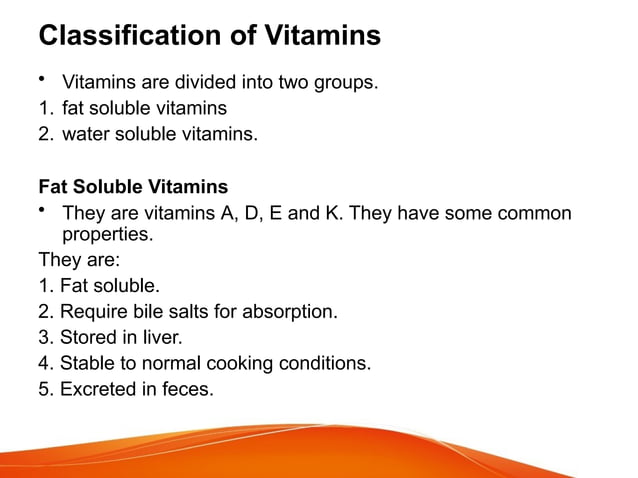 Classification of Vitamins

• Vitamins are divided into two groups.
1. fat soluble vitamins
2. water soluble vitamins.

Fat Soluble Vitamins
• They are vitamins A, D, E and K. They have some common properties.
They are:
1. Fat soluble.
2. Require bile salts for absorption.
3. Stored in liver.
4. Stable to normal cooking conditions.
5. Excreted in feces.